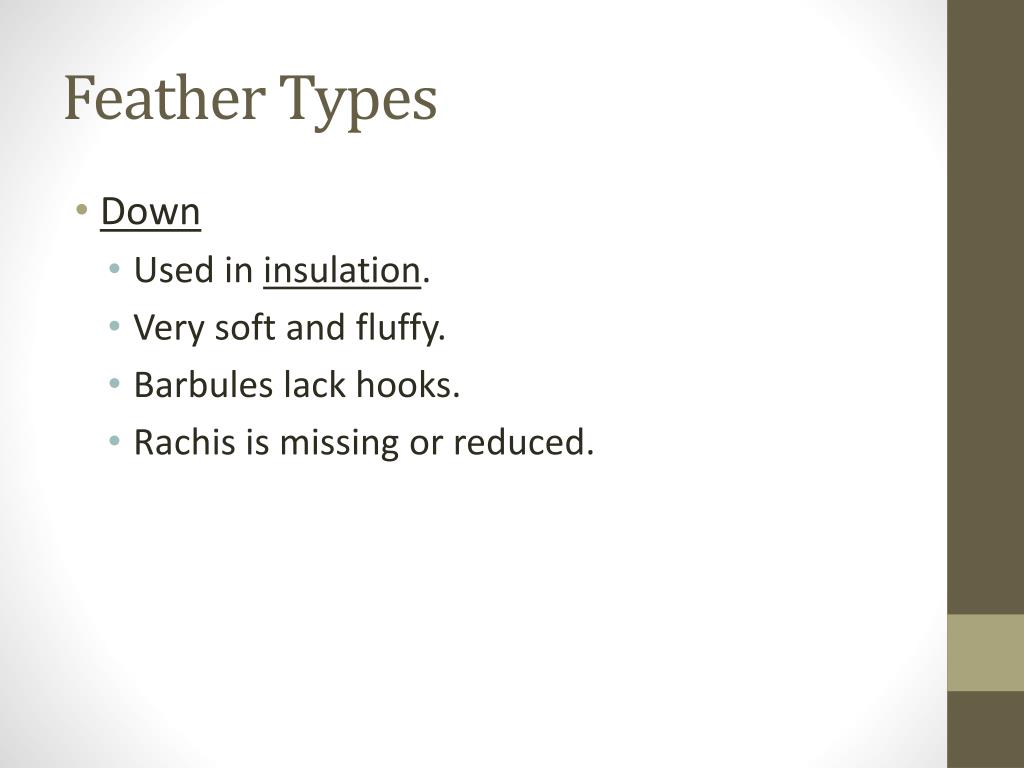 Feather Types

• Down
  • Used in insulation.
  • Very soft and fluffy.
  • Barbules lack hooks.
  • Rachis is missing or reduced.